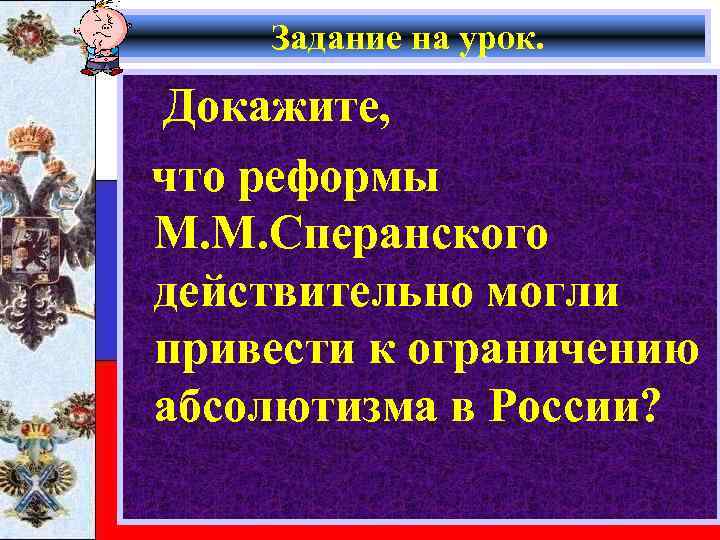 Задание на урок.

Докажите,

что реформы М.М.Сперанского действительно могли привести к ограничению абсолютизма в России?